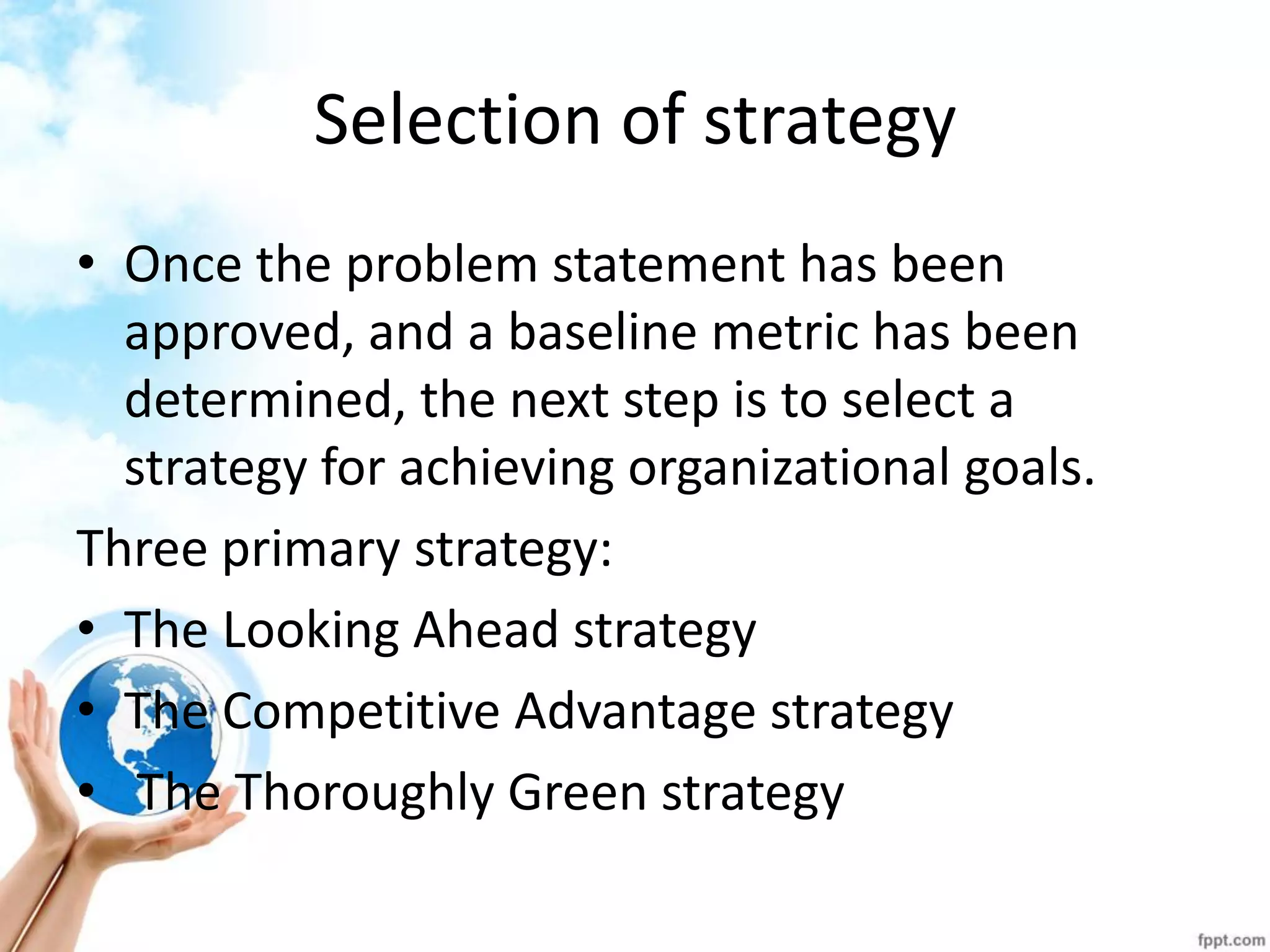 Selection of strategy

• Once the problem statement has been approved, and a baseline metric has been determined, the next step is to select a strategy for achieving organizational goals.

Three primary strategy:

• The Looking Ahead strategy
• The Competitive Advantage strategy
• The Thoroughly Green strategy

fppt.com